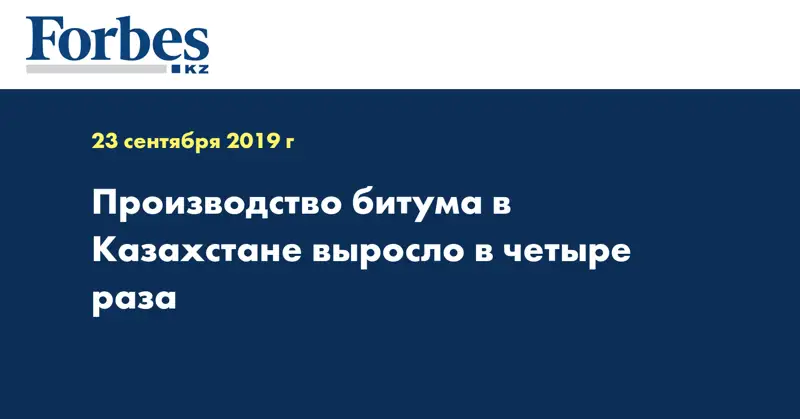 Forbes
KZ

23 сентября 2019 г

Производство битума в Казахстане выросло в четыре раза